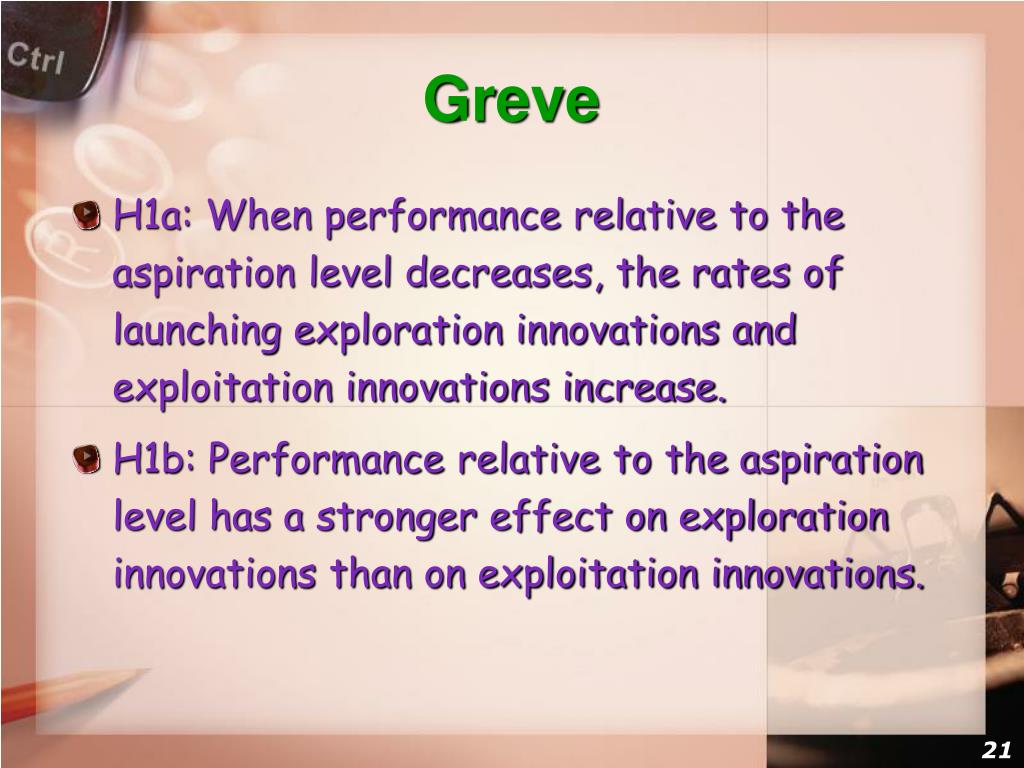 Ctrl

Greve

H1a: When performance relative to the aspiration level decreases, the rates of launching exploration innovations and exploitation innovations increase.

H1b: Performance relative to the aspiration level has a stronger effect on exploration innovations than on exploitation innovations.

21